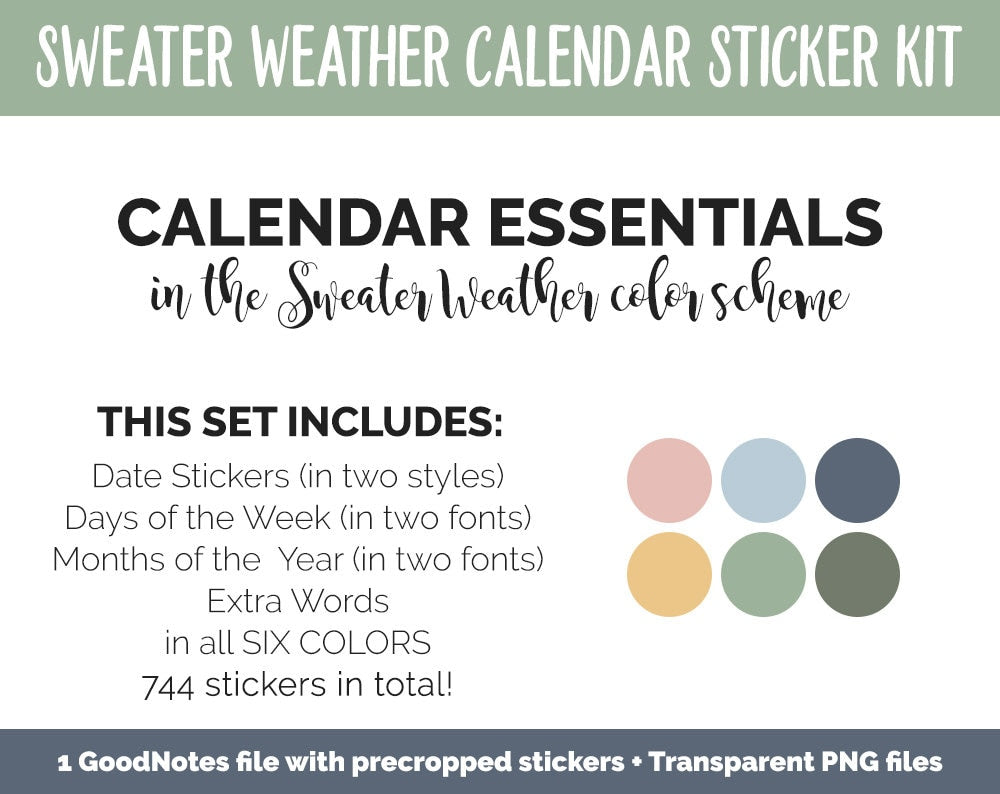 SWEATER WEATHER CALENDAR STICKER KIT

CALENDAR ESSENTIALS
in the Sweater Weather color scheme

THIS SET INCLUDES:
Date Stickers (in two styles)
Days of the Week (in two fonts)
Months of the Year (in two fonts)
Extra Words
in all SIX COLORS
744 stickers in total!

1 GoodNotes file with precropped stickers + Transparent PNG files